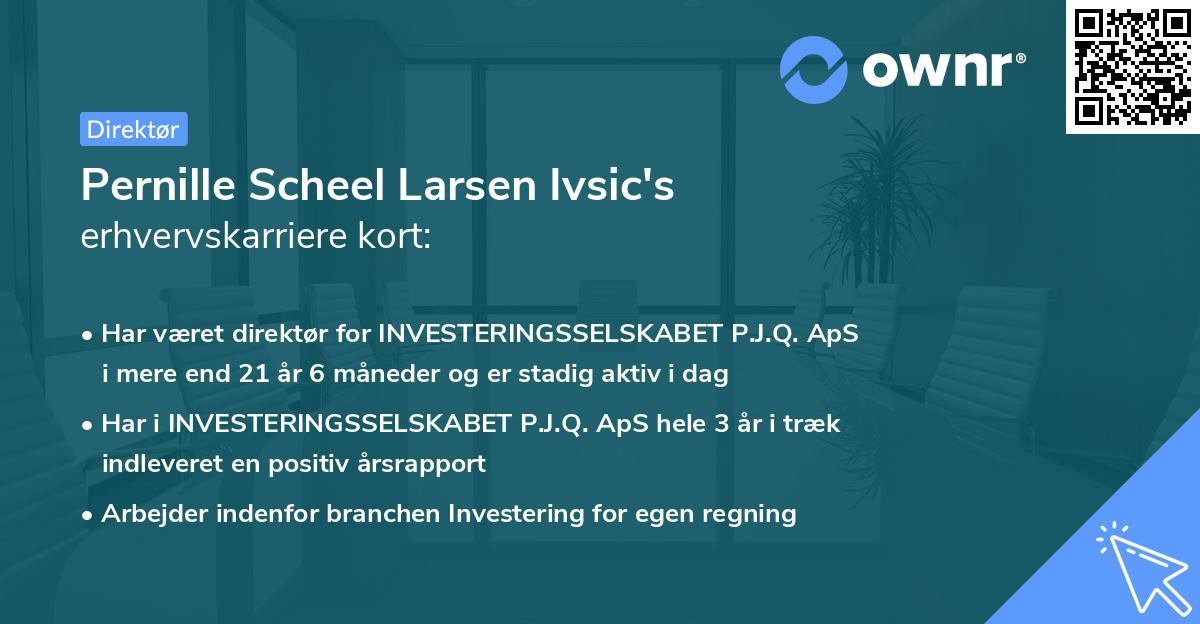 ownr®

Direktør

Pernille Scheel Larsen Ivsic's erhvervskarriere kort:

• Har været direktør for INVESTERINGSSELSKABET P.J.Q. ApS i mere end 21 år 6 måneder og er stadig aktiv i dag

• Har i INVESTERINGSSELSKABET P.J.Q. ApS hele 3 år i træk indleveret en positiv årsrapport

• Arbejder indenfor branchen Investering for egen regning